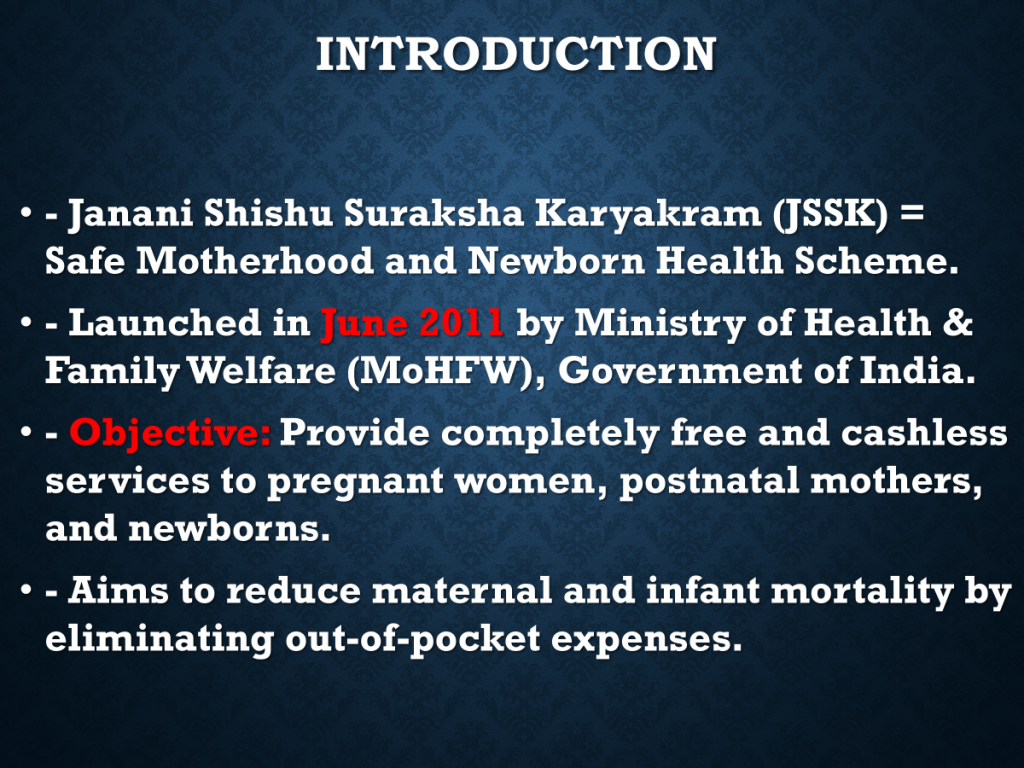 INTRODUCTION

• - Janani Shishu Suraksha Karyakram (JSSK) = Safe Motherhood and Newborn Health Scheme.

• - Launched in June 2011 by Ministry of Health & Family Welfare (MoHFW), Government of India.

• - Objective: Provide completely free and cashless services to pregnant women, postnatal mothers, and newborns.

• - Aims to reduce maternal and infant mortality by eliminating out-of-pocket expenses.